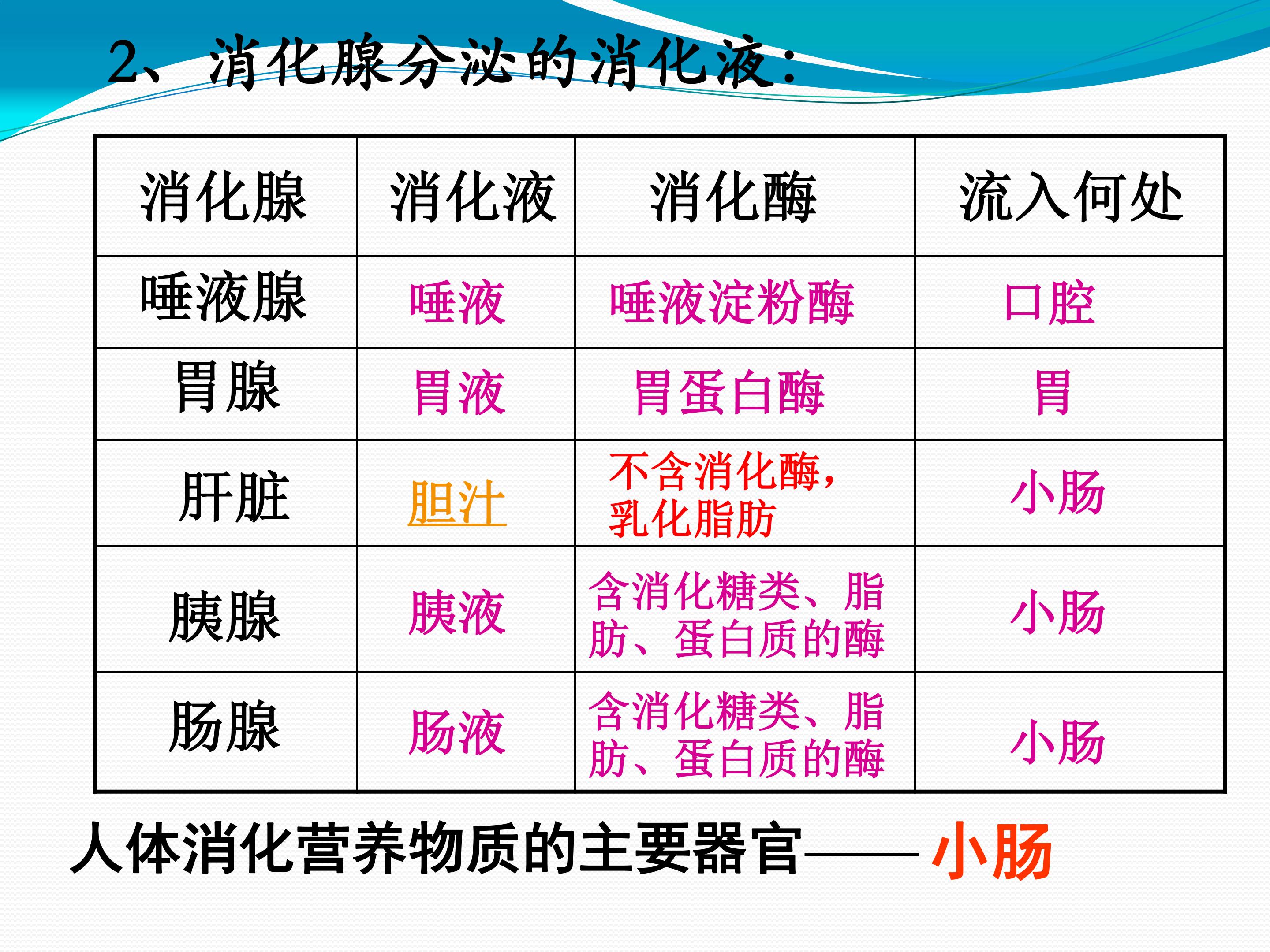 2、消化腺分泌的消化液：

| 消化腺 | 消化液 | 消化酶 | 流入何处 |
|---|---|---|---|
| 唾液腺 | 唾液 | 唾液淀粉酶 | 口腔 |
| 胃腺 | 胃液 | 胃蛋白酶 | 胃 |
| 肝脏 | 胆汁 | 不含消化酶，乳化脂肪 | 小肠 |
| 胰腺 | 胰液 | 含消化糖类、脂肪、蛋白质的酶 | 小肠 |
| 肠腺 | 肠液 | 含消化糖类、脂肪、蛋白质的酶 | 小肠 |

人体消化营养物质的主要器官——小肠